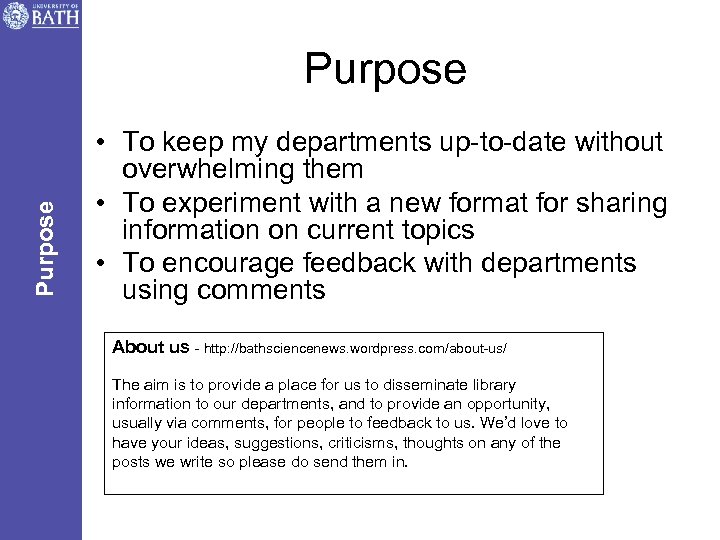 UNIVERSITY OF BATH

Purpose

Purpose

• To keep my departments up-to-date without overwhelming them
• To experiment with a new format for sharing information on current topics
• To encourage feedback with departments using comments

About us - http://bathsciencenews.wordpress.com/about-us/

The aim is to provide a place for us to disseminate library information to our departments, and to provide an opportunity, usually via comments, for people to feedback to us. We'd love to have your ideas, suggestions, criticisms, thoughts on any of the posts we write so please do send them in.